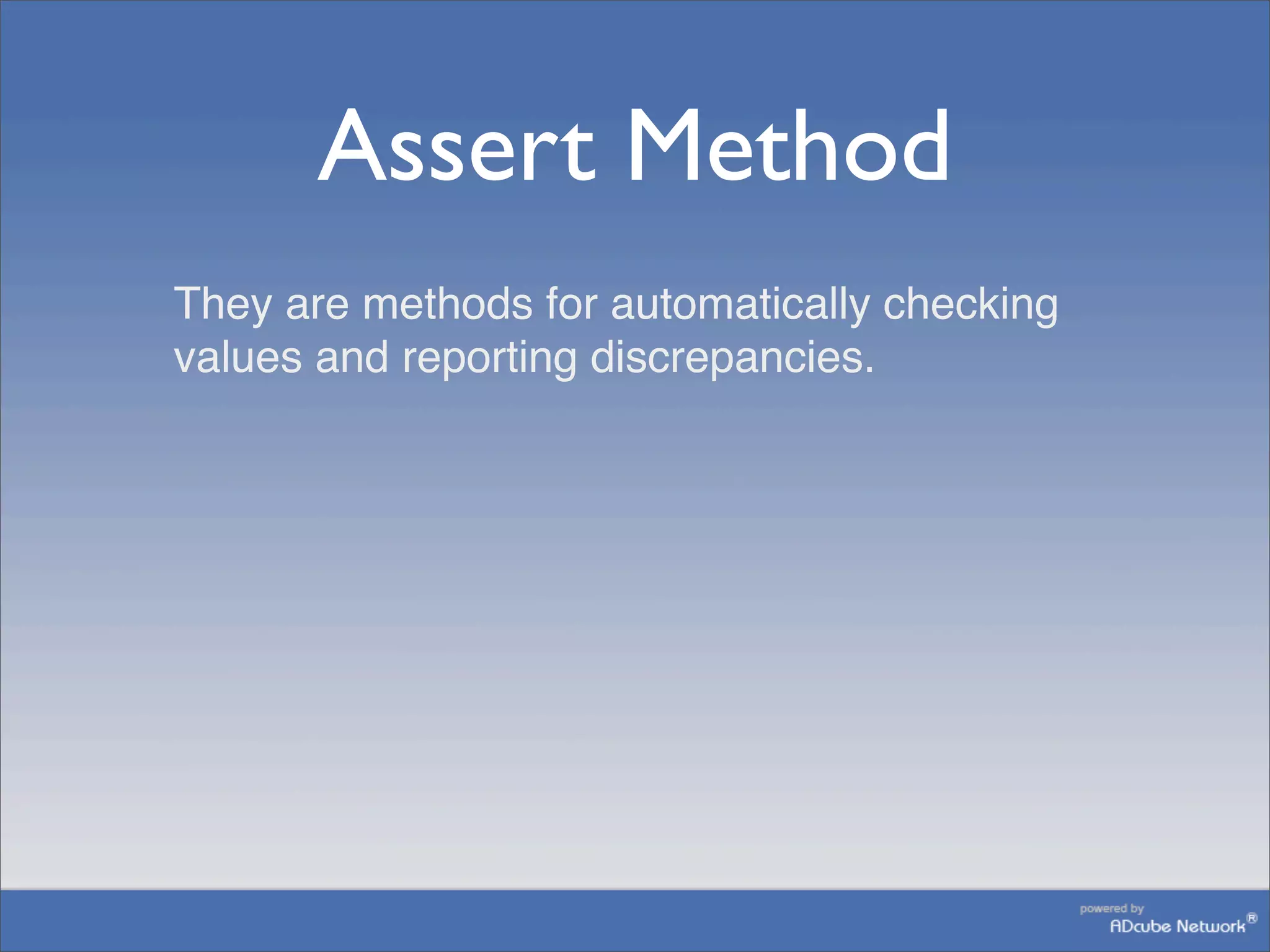 Assert Method

They are methods for automatically checking values and reporting discrepancies.

powered by
ADcube Network®